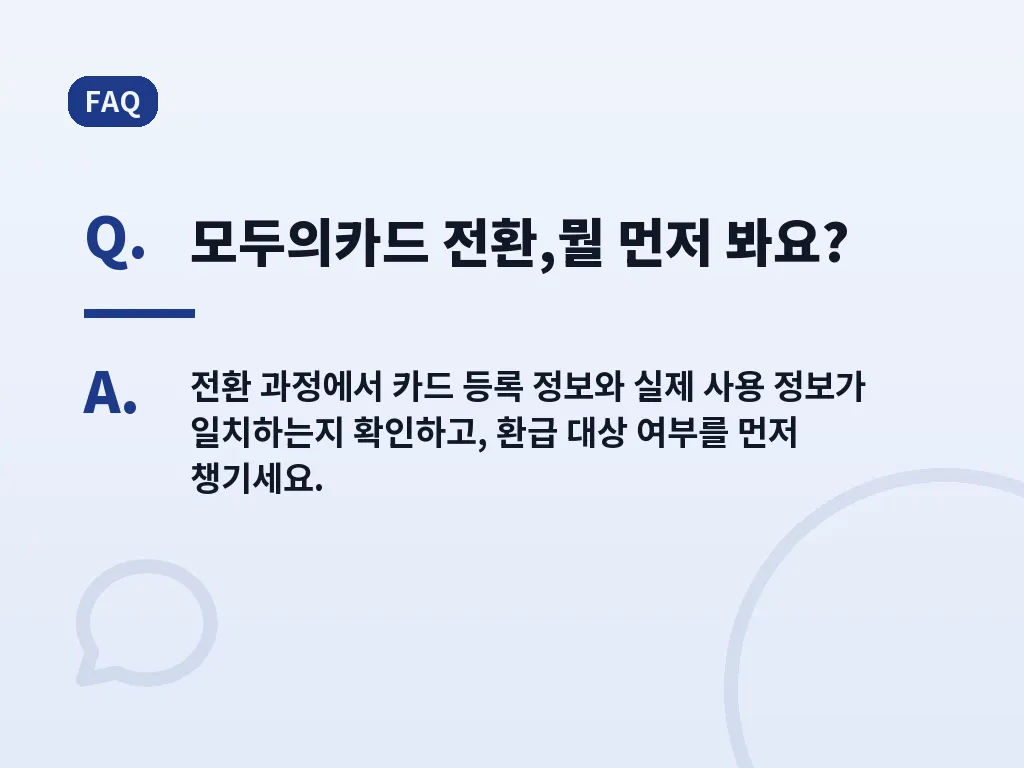 FAQ

Q. 모두의카드 전환,뭘 먼저 봐요?

A. 전환 과정에서 카드 등록 정보와 실제 사용 정보가 일치하는지 확인하고, 환급 대상 여부를 먼저 챙기세요.